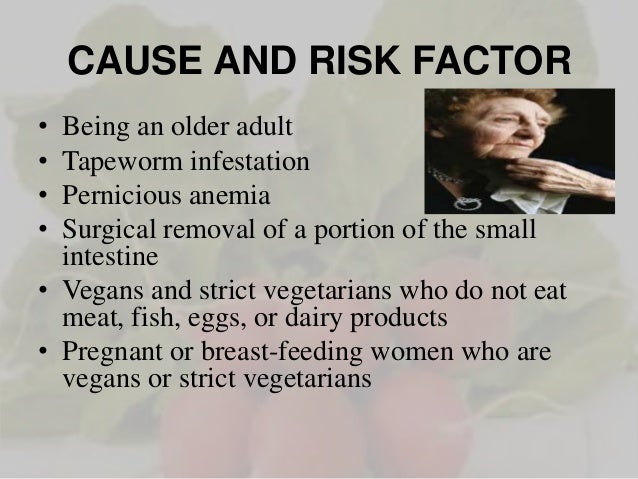 CAUSE AND RISK FACTOR

• Being an older adult
• Tapeworm infestation
• Pernicious anemia
• Surgical removal of a portion of the small intestine
• Vegans and strict vegetarians who do not eat meat, fish, eggs, or dairy products
• Pregnant or breast-feeding women who are vegans or strict vegetarians